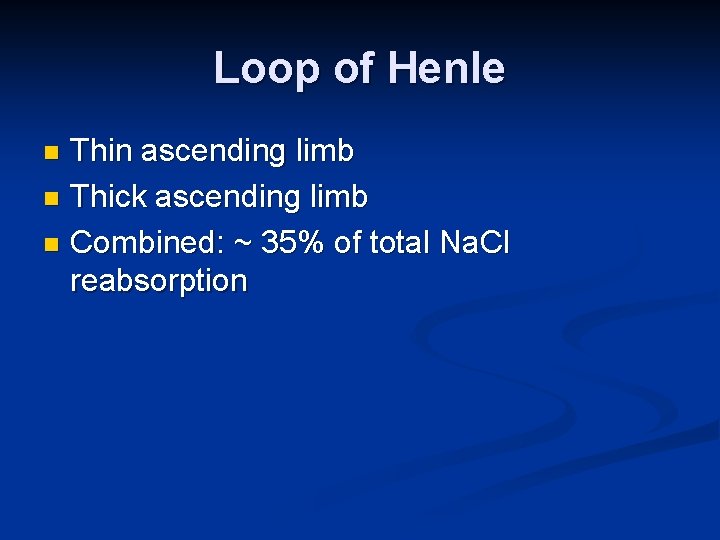 Loop of Henle

- Thin ascending limb
- Thick ascending limb
- Combined: ~ 35% of total NaCl reabsorption